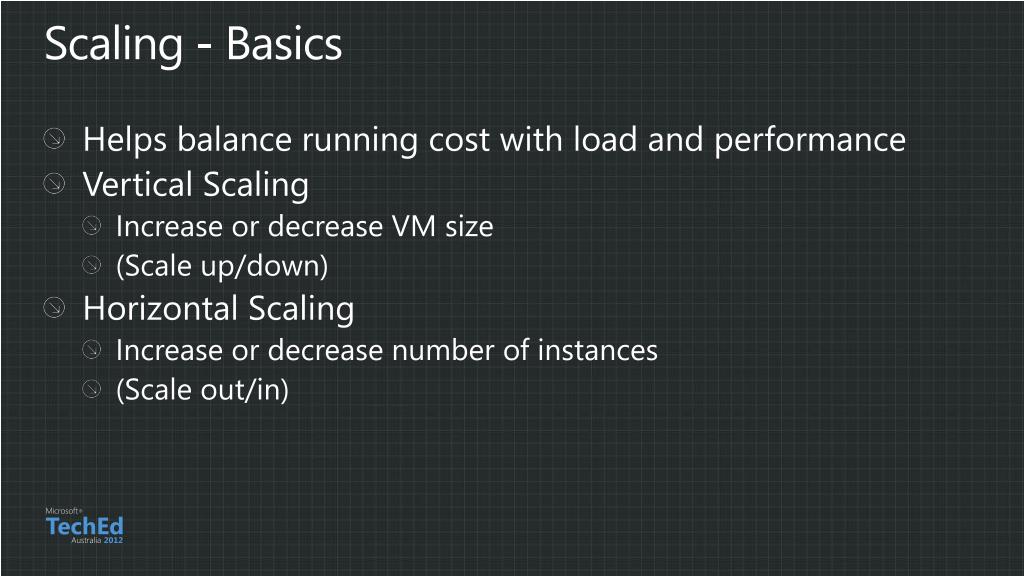 Scaling - Basics

Helps balance running cost with load and performance

Vertical Scaling

Increase or decrease VM size

(Scale up/down)

Horizontal Scaling

Increase or decrease number of instances

(Scale out/in)

Microsoft®
TechEd
Australia 2012